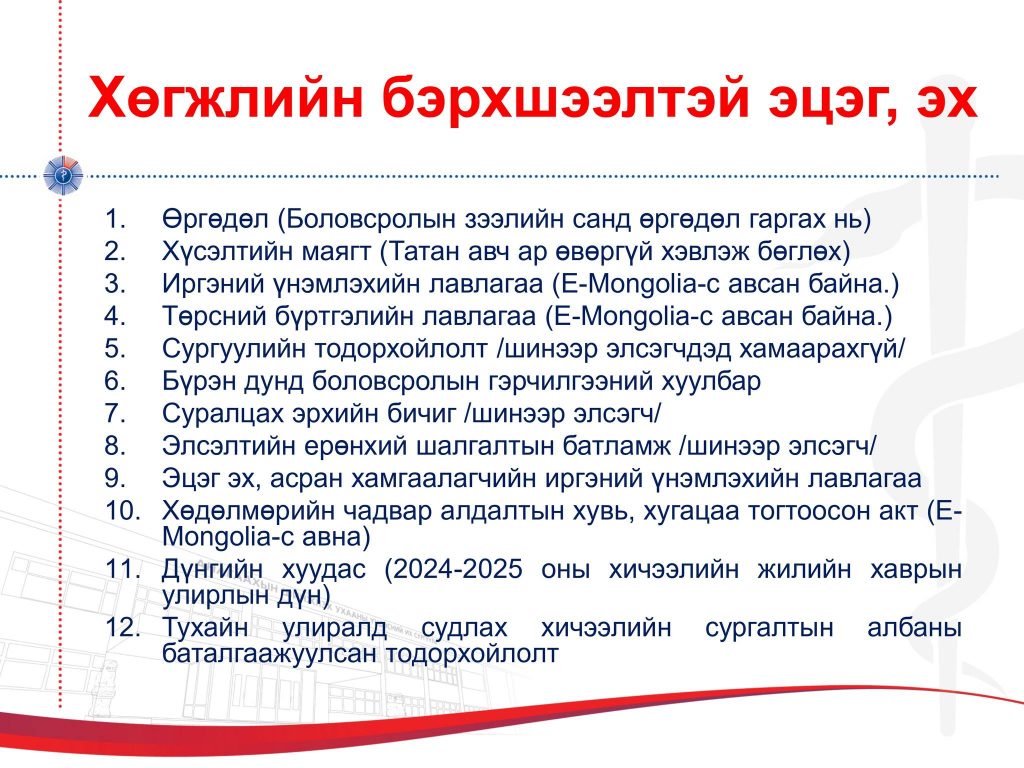 Хөгжлийн бэрхшээлтэй эцэг, эх

1. Өргөдөл (Боловсролын зээлийн санд өргөдөл гаргах нь)
2. Хүсэлтийн маягт (Татан авч ар өвөргүй хэвлэж бөглөх)
3. Иргэний үнэмлэхийн лавлагаа (E-Mongolia-с авсан байна.)
4. Төрсний бүртгэлийн лавлагаа (E-Mongolia-с авсан байна.)
5. Сургуулийн тодорхойлолт /шинээр элсэгчдэд хамаарахгүй/
6. Бүрэн дунд боловсролын гэрчилгээний хуулбар
7. Суралцах эрхийн бичиг /шинээр элсэгч/
8. Элсэлтийн ерөнхий шалгалтын батламж /шинээр элсэгч/
9. Эцэг эх, асран хамгаалагчийн иргэний үнэмлэхийн лавлагаа
10. Хөдөлмөрийн чадвар алдалтын хувь, хугацаа тогтоосон акт (E-Mongolia-с авна)
11. Дүнгийн хуудас (2024-2025 оны хичээлийн жилийн хаврын улирлын дүн)
12. Тухайн улиралд судлах хичээлийн сургалтын албаны баталгаажуулсан тодорхойлолт